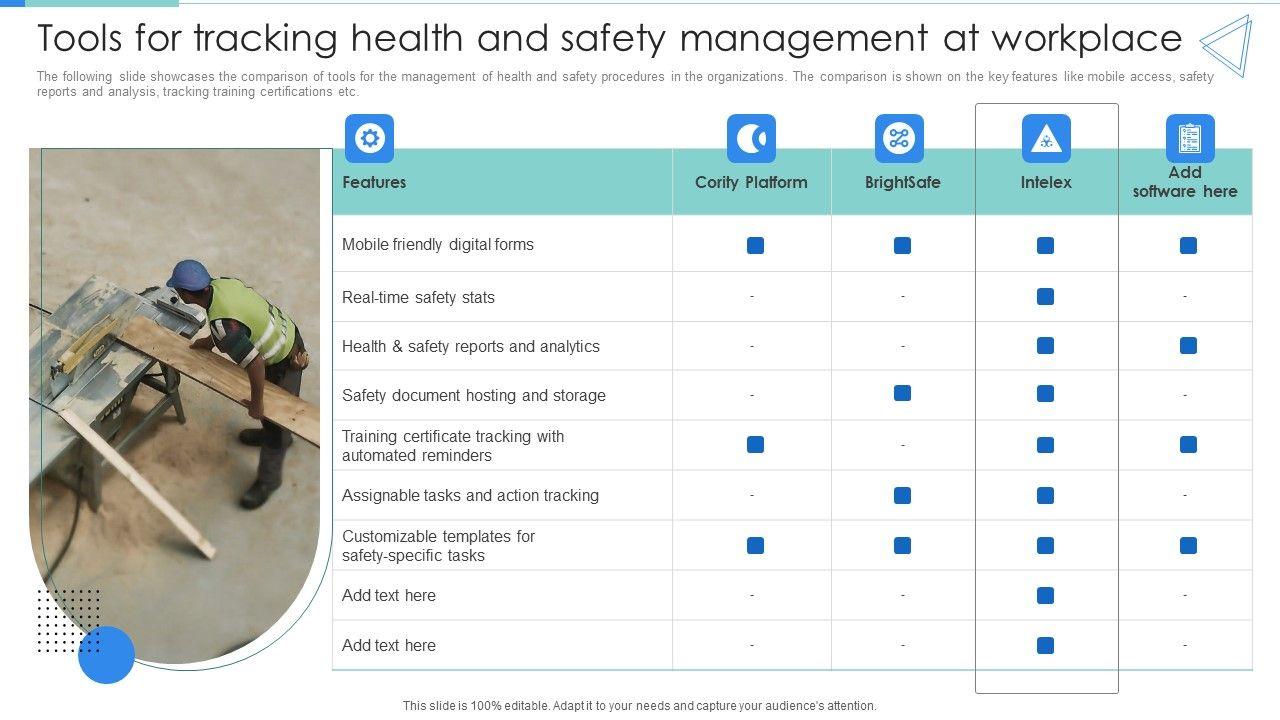 Tools for tracking health and safety management at workplace

The following slide showcases the comparison of tools for the management of health and safety procedures in the organizations. The comparison is shown on the key features like mobile access, safety reports and analysis, tracking training certifications etc.

| Features | Cority Platform | BrightSafe | Intelex | Add software here |
|---|---|---|---|---|
| Mobile friendly digital forms | ■ | ■ | ■ | ■ |
| Real-time safety stats | - | - | ■ | - |
| Health & safety reports and analytics | - | - | ■ | ■ |
| Safety document hosting and storage | - | ■ | ■ | - |
| Training certificate tracking with automated reminders | ■ | - | ■ | ■ |
| Assignable tasks and action tracking | - | ■ | ■ | - |
| Customizable templates for safety-specific tasks | ■ | ■ | ■ | ■ |
| Add text here | - | - | ■ | - |
| Add text here | - | - | ■ | - |

This slide is 100% editable. Adapt it to your needs and capture your audience's attention.